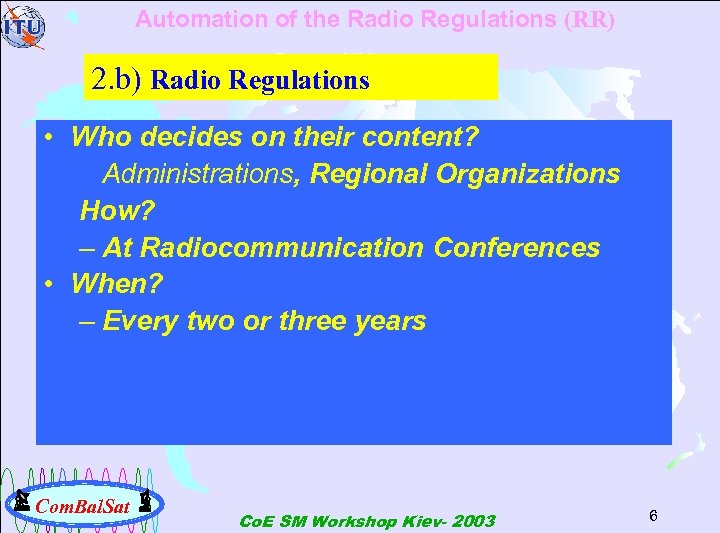 ITU

Automation of the Radio Regulations (RR)

2.b) Radio Regulations

• Who decides on their content?
Administrations, Regional Organizations
How?
– At Radiocommunication Conferences
• When?
– Every two or three years

ComBalSat

CoE SM Workshop Kiev- 2003

6